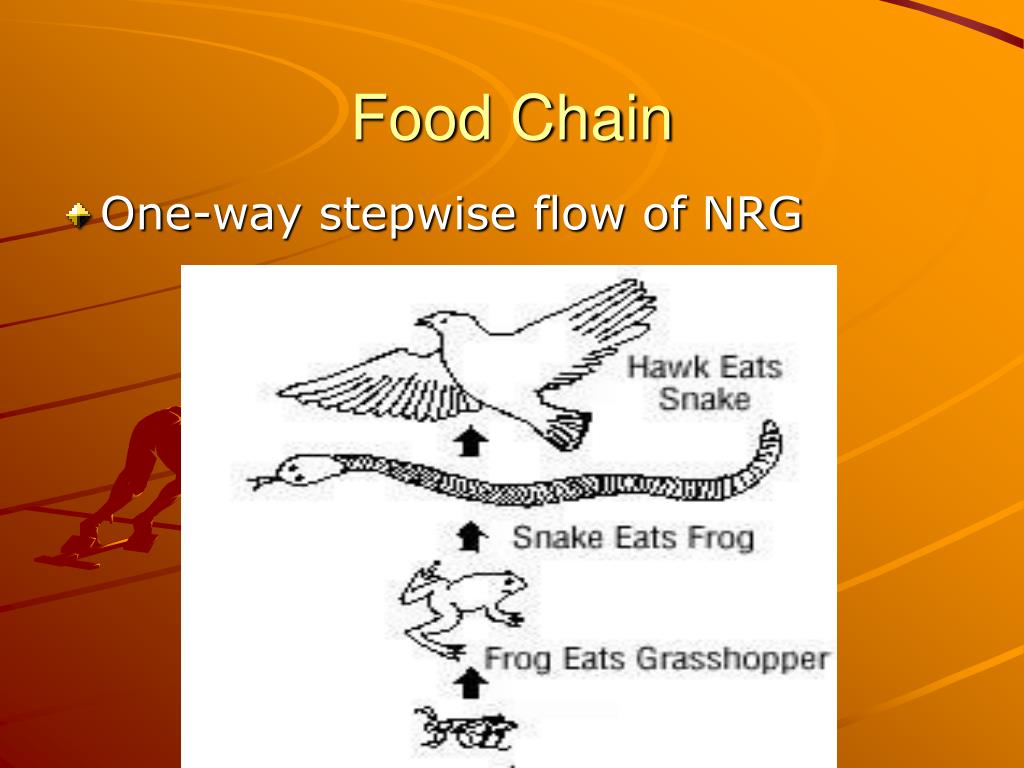 Food Chain

One-way stepwise flow of NRG

Hawk Eats Snake

Snake Eats Frog

Frog Eats Grasshopper